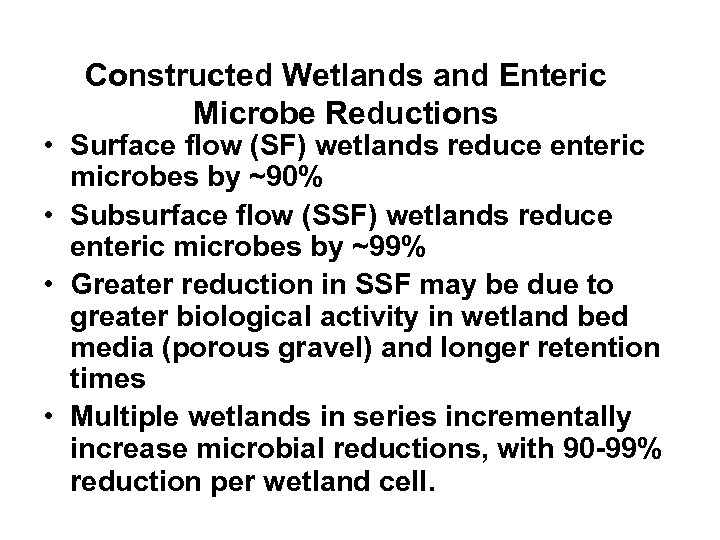 Constructed Wetlands and Enteric Microbe Reductions

• Surface flow (SF) wetlands reduce enteric microbes by ~90%

• Subsurface flow (SSF) wetlands reduce enteric microbes by ~99%

• Greater reduction in SSF may be due to greater biological activity in wetland bed media (porous gravel) and longer retention times

• Multiple wetlands in series incrementally increase microbial reductions, with 90-99% reduction per wetland cell.